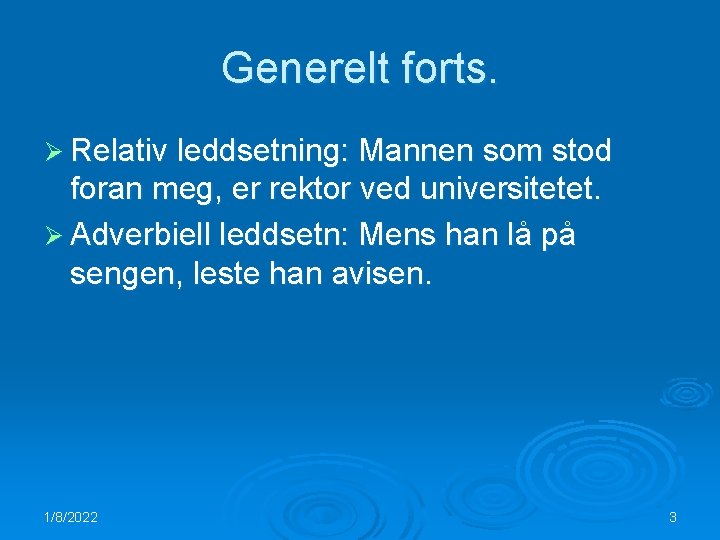 Generelt forts.

➢ Relativ leddsetning: Mannen som stod foran meg, er rektor ved universitetet.

➢ Adverbiell leddsetn: Mens han lå på sengen, leste han avisen.

1/8/2022

3